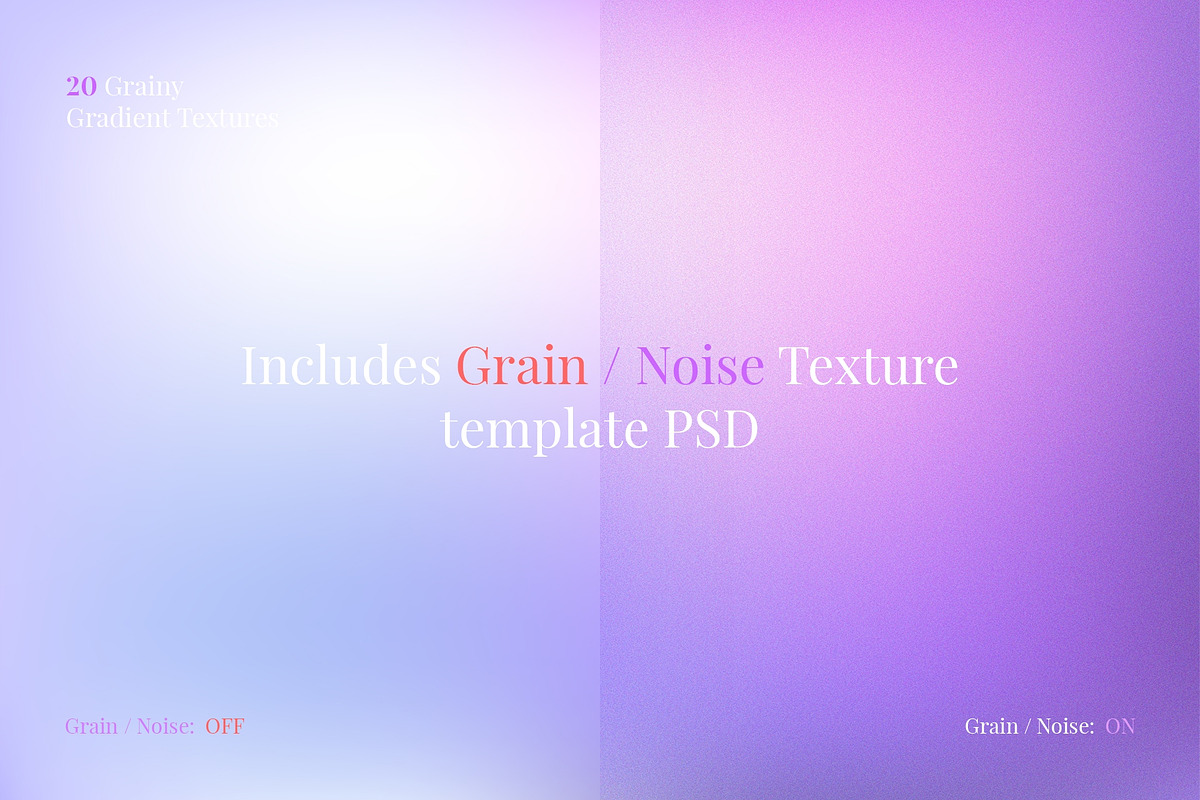 20 Grainy
Gradient Textures

Includes Grain / Noise Texture template PSD

Grain / Noise: OFF

Grain / Noise: ON